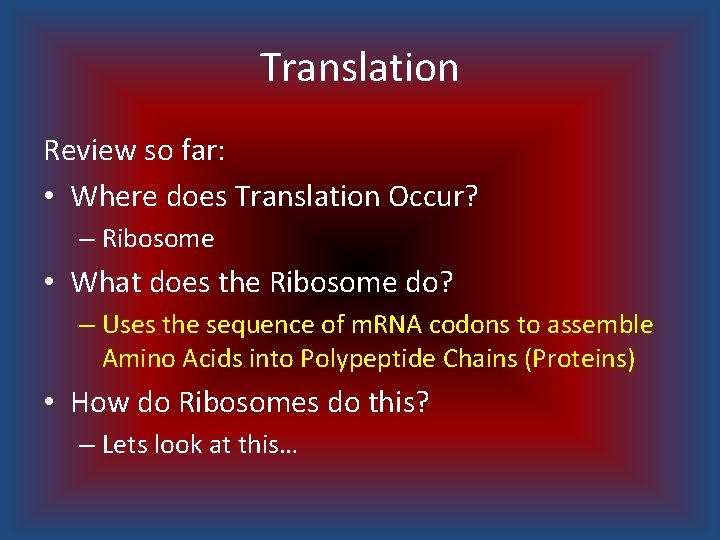 Translation

Review so far:

• Where does Translation Occur?
  – Ribosome
• What does the Ribosome do?
  – Uses the sequence of mRNA codons to assemble Amino Acids into Polypeptide Chains (Proteins)
• How do Ribosomes do this?
  – Lets look at this…